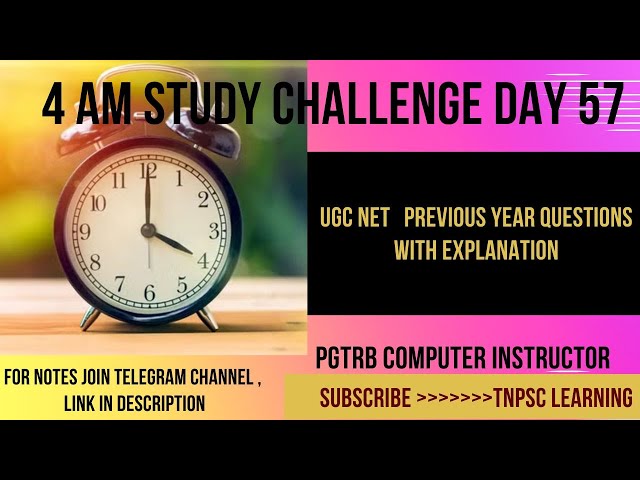 4 AM STUDY CHALLENGE DAY 57

12
1
2
3
4
5
6
7
8
9
10
11

UGC NET PREVIOUS YEAR QUESTIONS WITH EXPLANATION

PGTRB COMPUTER INSTRUCTOR

FOR NOTES JOIN TELEGRAM CHANNEL , LINK IN DESCRIPTION

SUBSCRIBE >>>>>>>TNPSC LEARNING